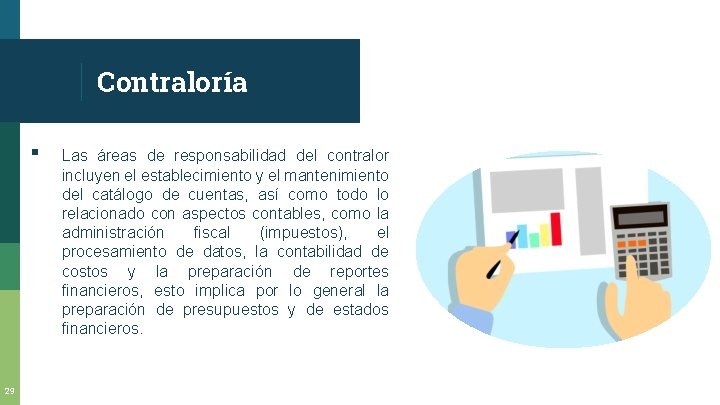 Contraloría

▪ Las áreas de responsabilidad del contralor incluyen el establecimiento y el mantenimiento del catálogo de cuentas, así como todo lo relacionado con aspectos contables, como la administración fiscal (impuestos), el procesamiento de datos, la contabilidad de costos y la preparación de reportes financieros, esto implica por lo general la preparación de presupuestos y de estados financieros.

29